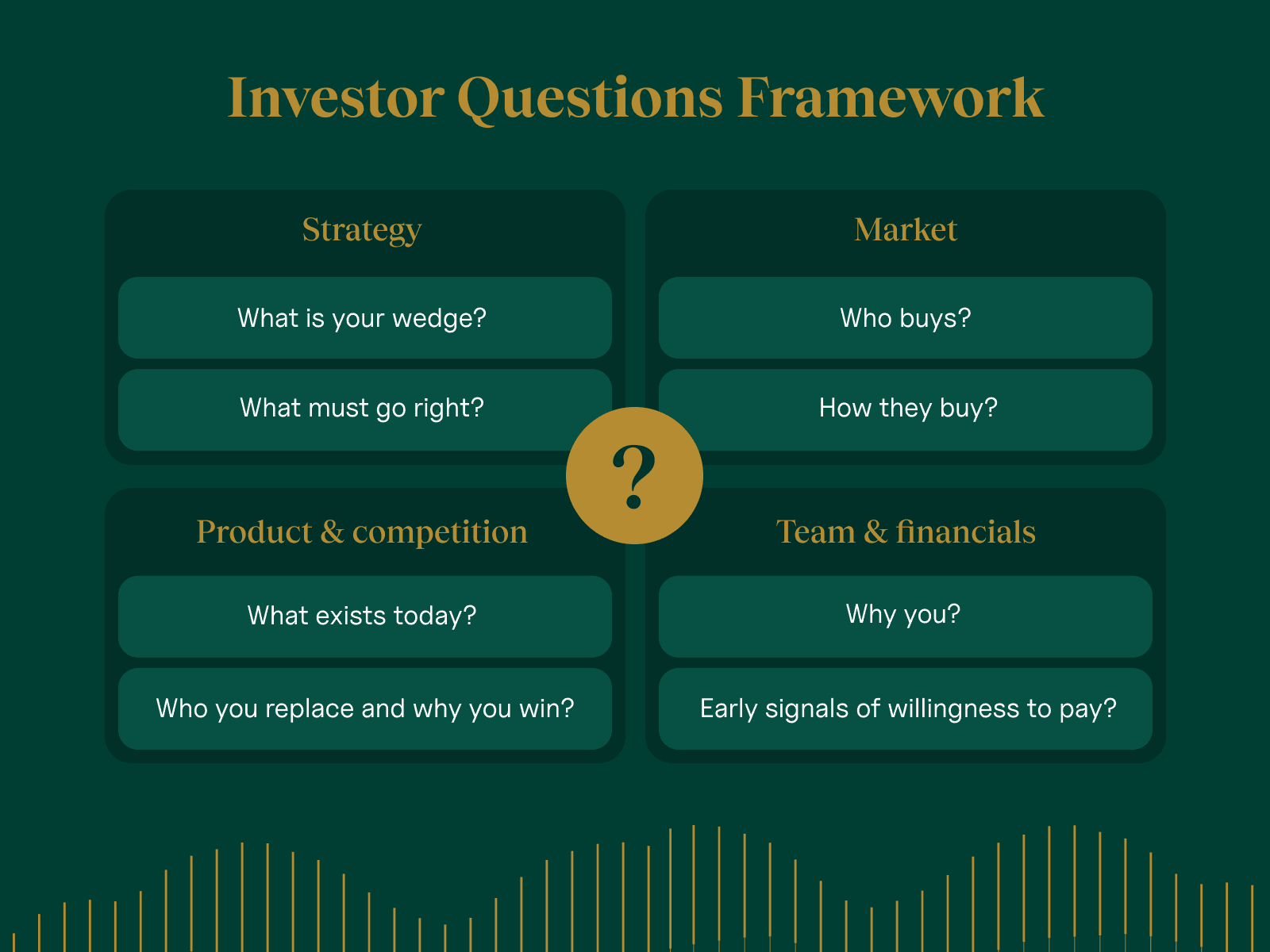 Investor Questions Framework

Strategy

What is your wedge?

What must go right?

Market

Who buys?

How they buy?

?

Product & competition

What exists today?

Who you replace and why you win?

Team & financials

Why you?

Early signals of willingness to pay?